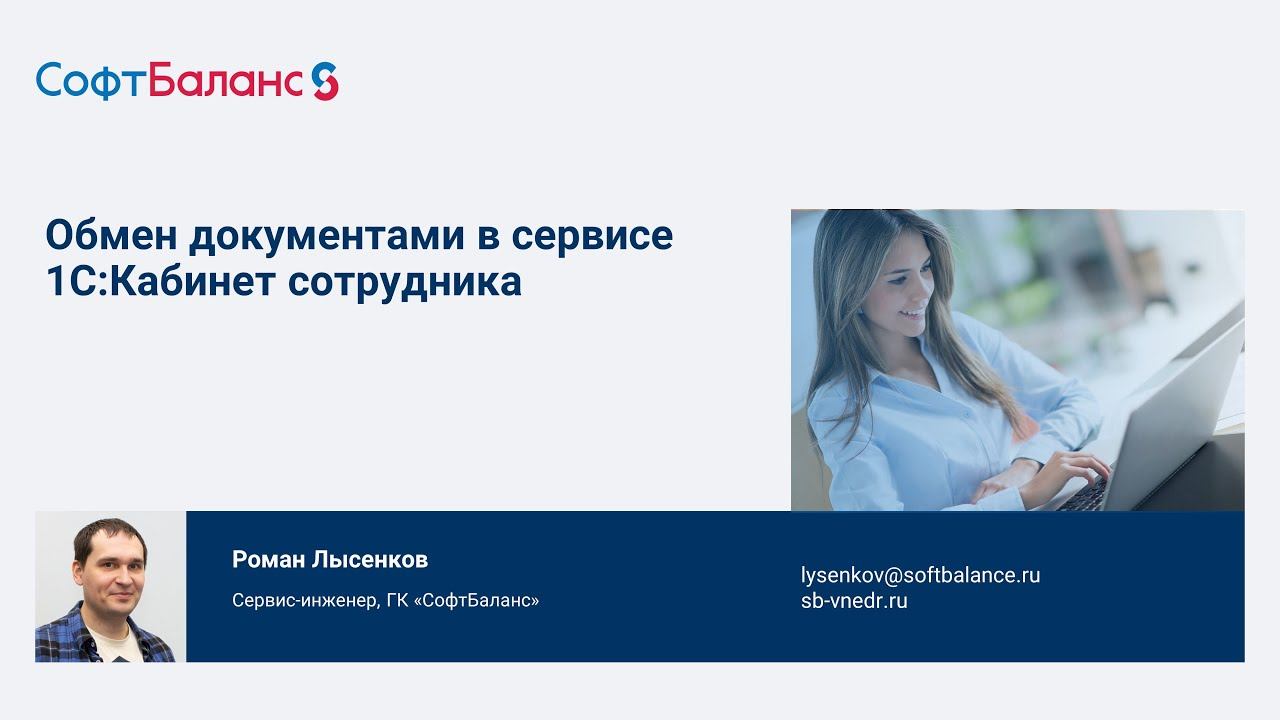 СофтБаланс

Обмен документами в сервисе 1С:Кабинет сотрудника

Роман Лысенков

Сервис-инженер, ГК «СофтБаланс»

lysenkov@softbalance.ru
sb-vnedr.ru